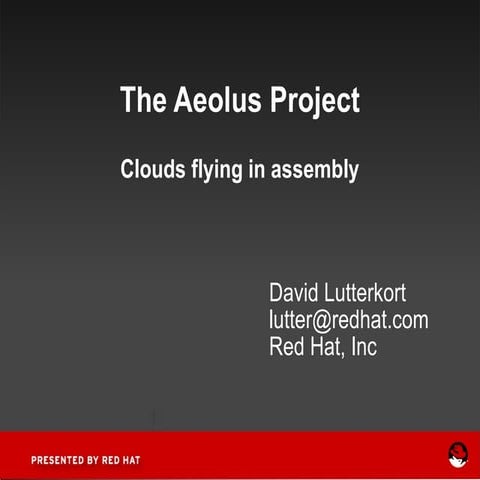 The Aeolus Project

Clouds flying in assembly

David Lutterkort
lutter@redhat.com
Red Hat, Inc

PRESENTED BY RED HAT